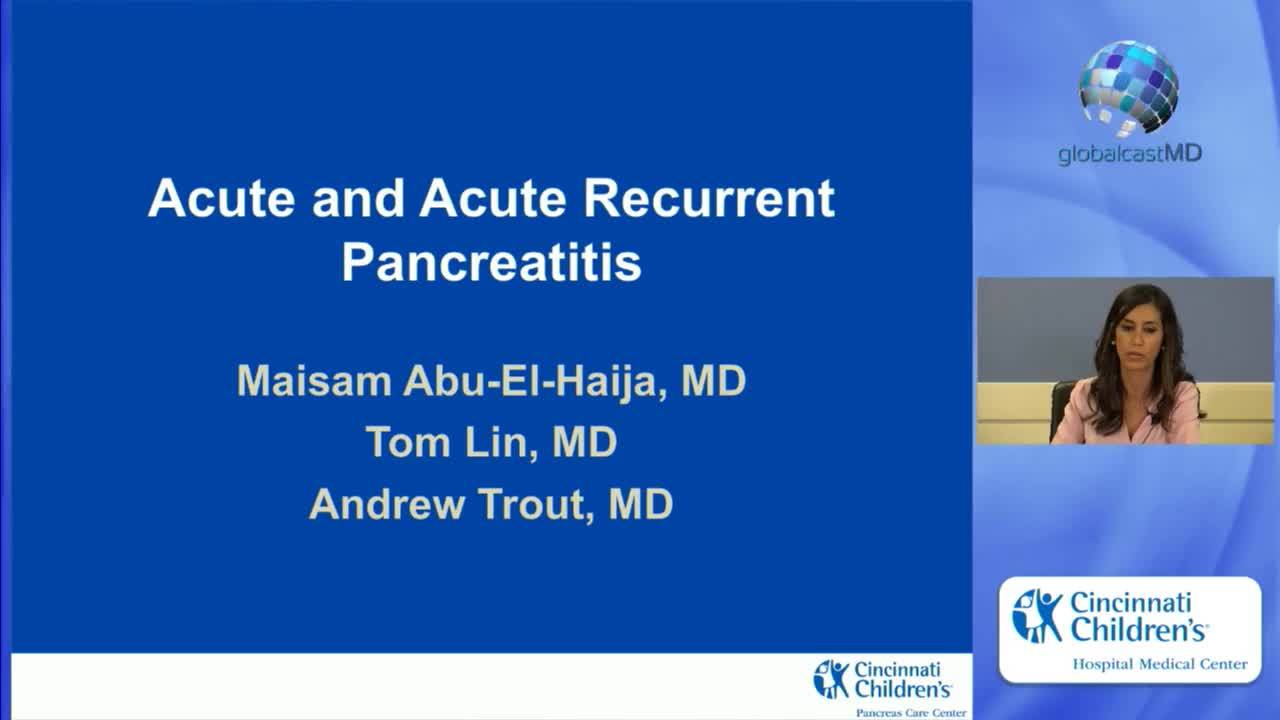 Acute and Acute Recurrent Pancreatitis

Maisam Abu-El-Haija, MD
Tom Lin, MD
Andrew Trout, MD

Cincinnati Children's
Pancreas Care Center

globalcastMD

Cincinnati Children's
Hospital Medical Center